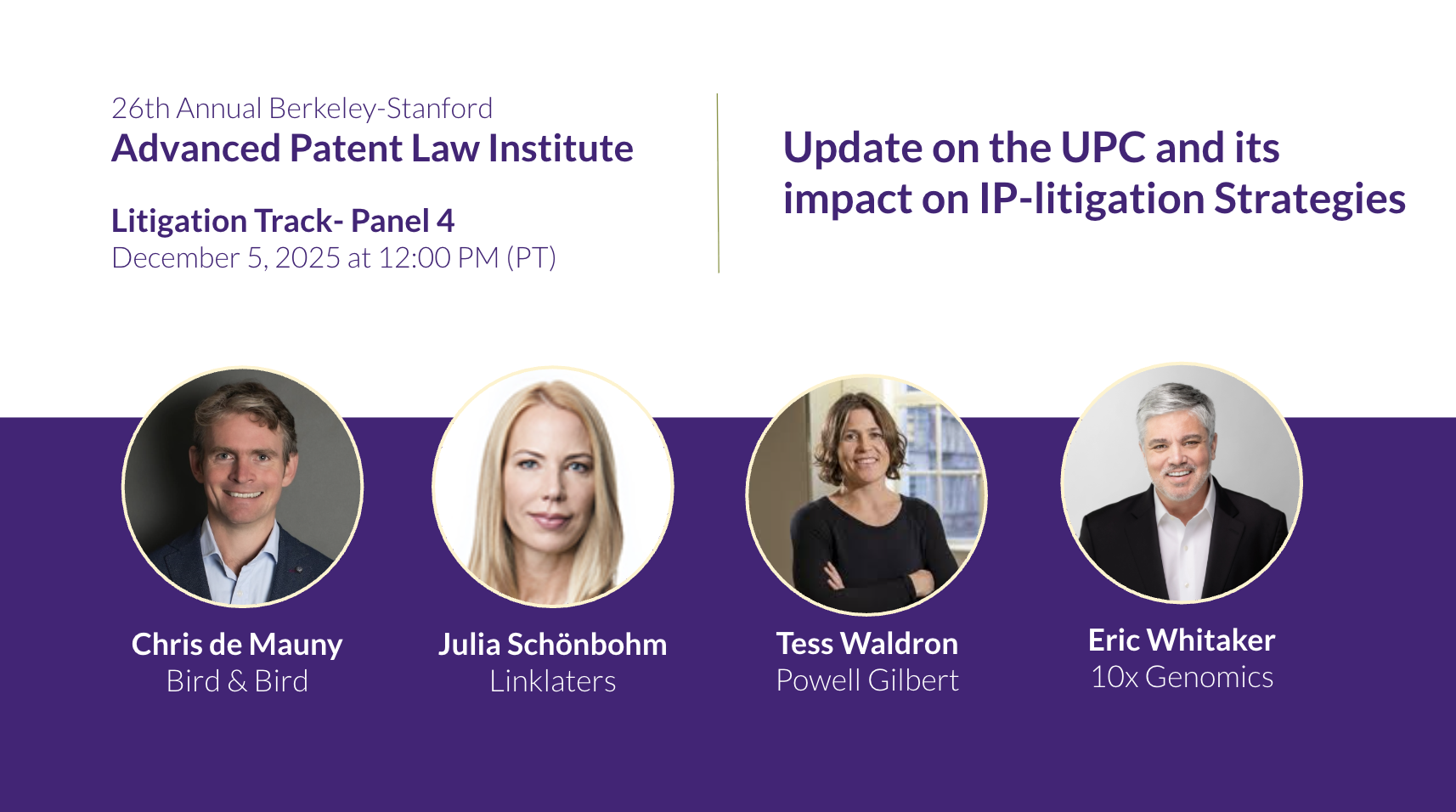 26th Annual Berkeley-Stanford
Advanced Patent Law Institute

Litigation Track- Panel 4
December 5, 2025 at 12:00 PM (PT)

Update on the UPC and its impact on IP-litigation Strategies

Chris de Mauny
Bird & Bird

Julia Schönbohm
Linklaters

Tess Waldron
Powell Gilbert

Eric Whitaker
10x Genomics